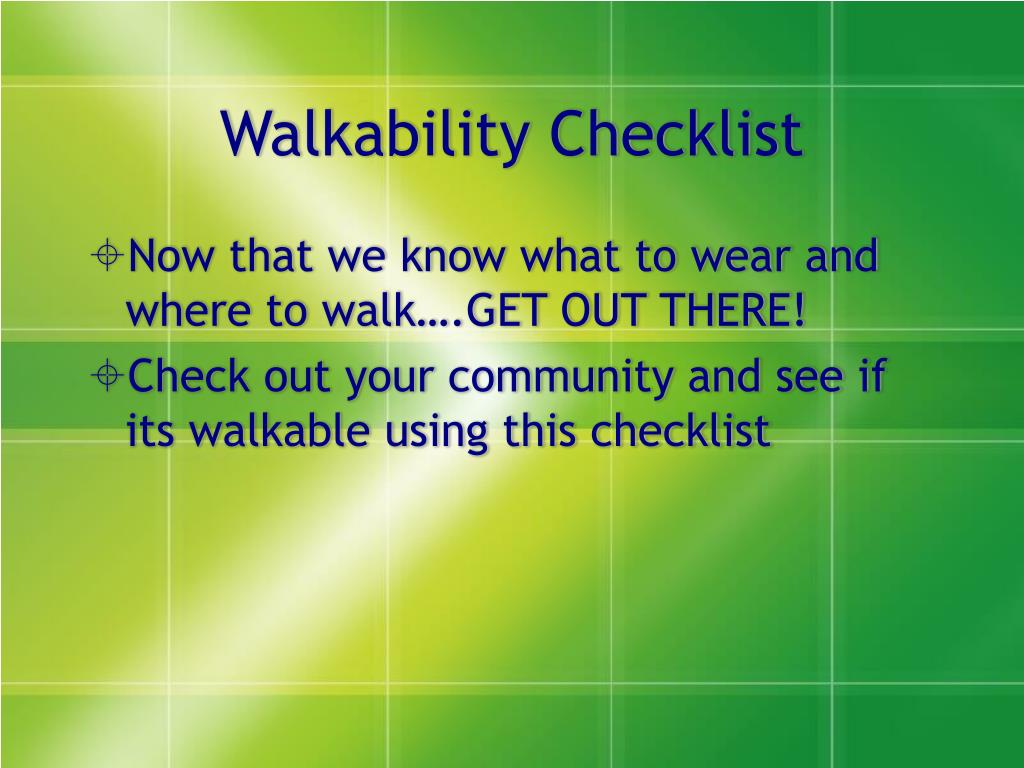 Walkability Checklist

Now that we know what to wear and where to walk….GET OUT THERE!

Check out your community and see if its walkable using this checklist